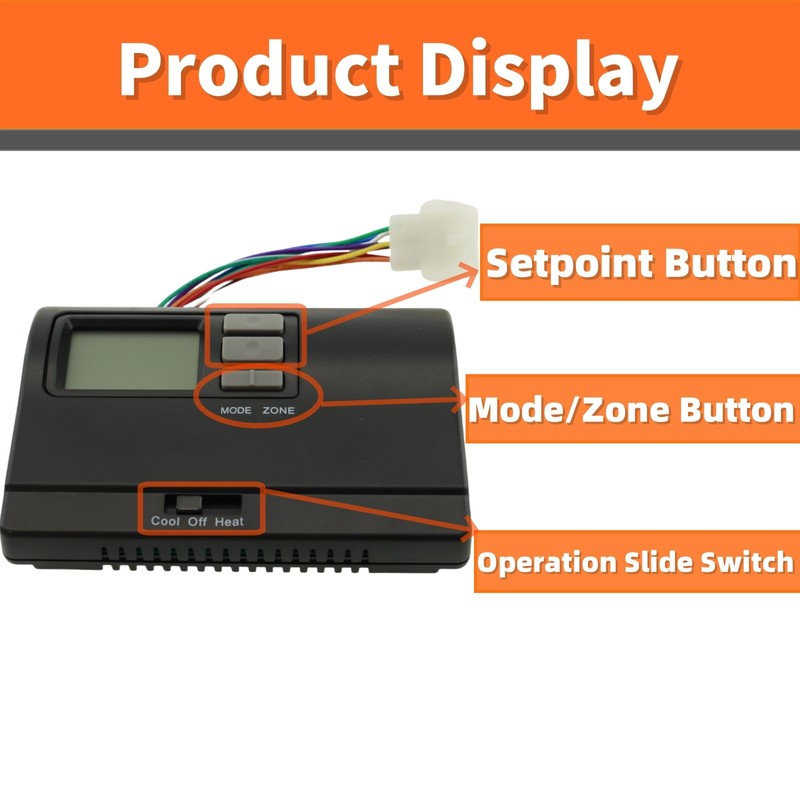 Product Display

Setpoint Button

MODE ZONE

Mode/Zone Button

Cool Off Heat

Operation Slide Switch